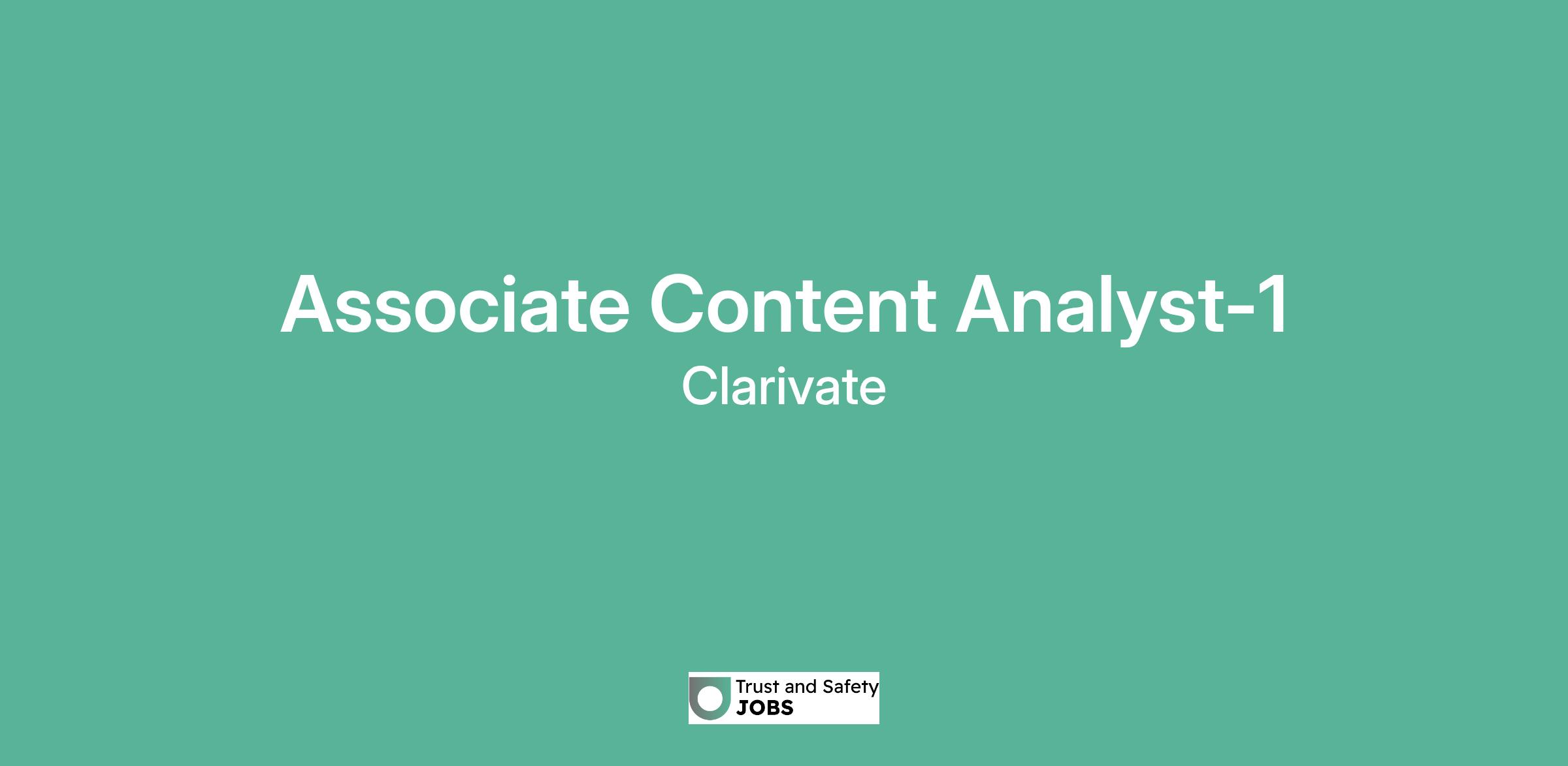 Associate Content Analyst-1

Clarivate

Trust and Safety
JOBS